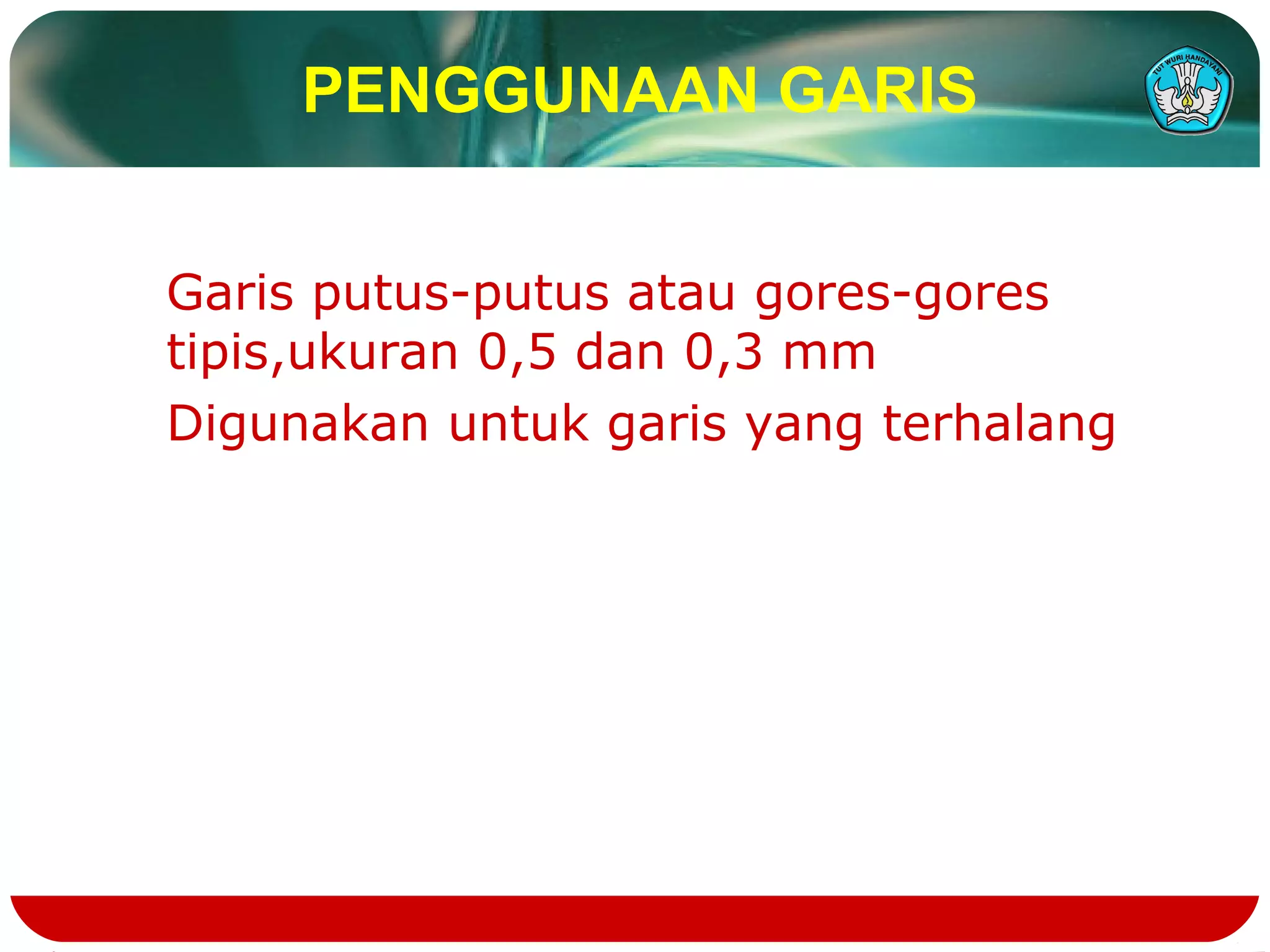 PENGGUNAAN GARIS

TUT WURI HANDAYANI

Garis putus-putus atau gores-gores tipis,ukuran 0,5 dan 0,3 mm

Digunakan untuk garis yang terhalang